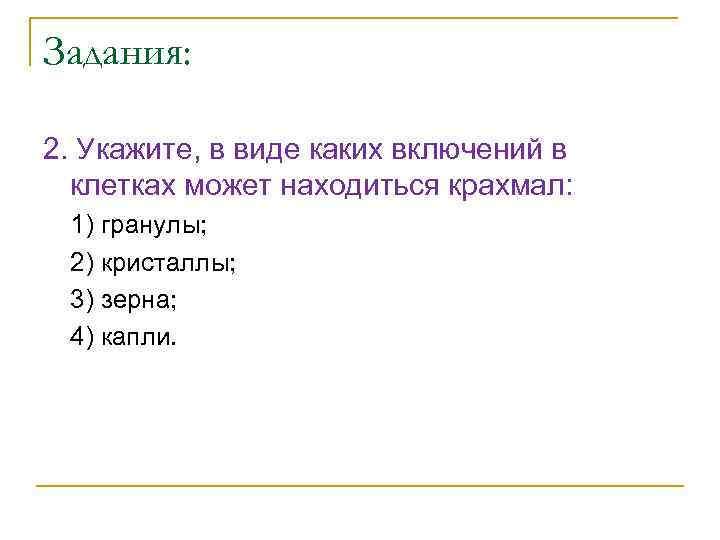 Задания:

2. Укажите, в виде каких включений в клетках может находиться крахмал:

1) гранулы;

2) кристаллы;

3) зерна;

4) капли.